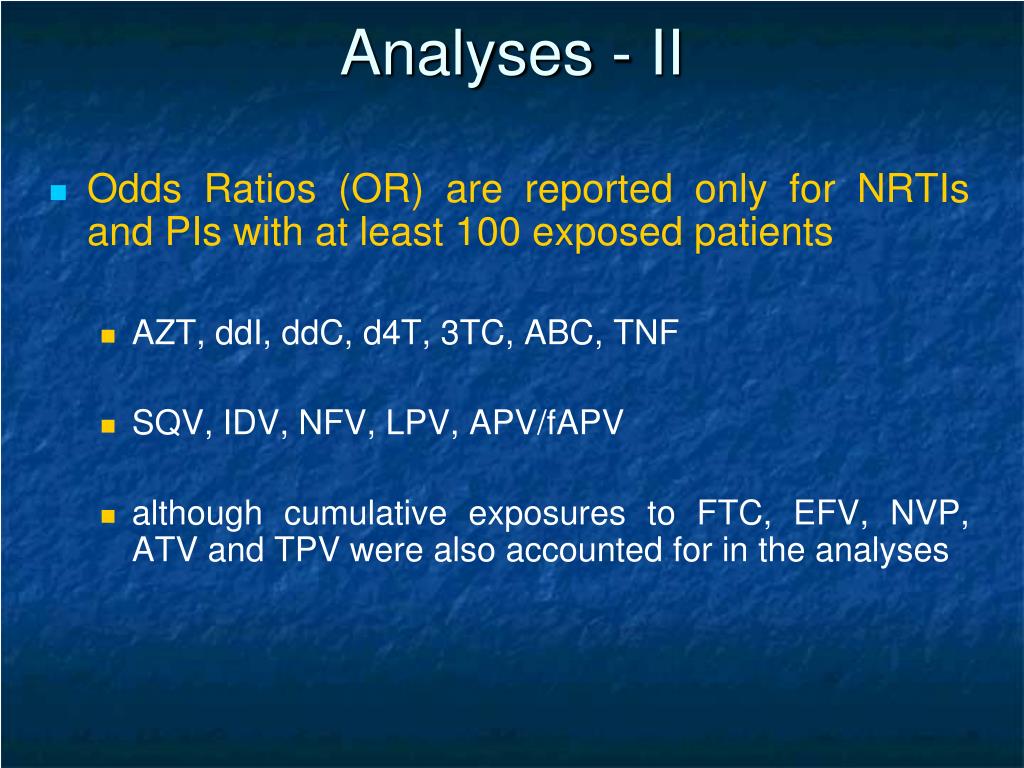 Analyses - II

Odds Ratios (OR) are reported only for NRTIs and PIs with at least 100 exposed patients

AZT, ddI, ddC, d4T, 3TC, ABC, TNF

SQV, IDV, NFV, LPV, APV/fAPV

although cumulative exposures to FTC, EFV, NVP, ATV and TPV were also accounted for in the analyses